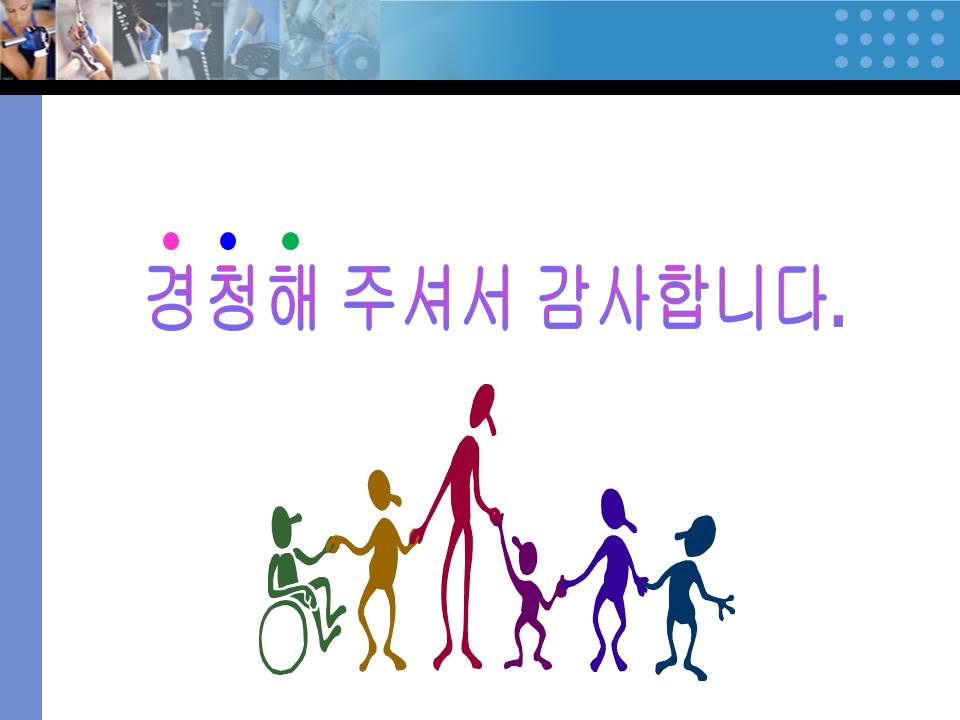 경청해 주셔서 감사합니다.